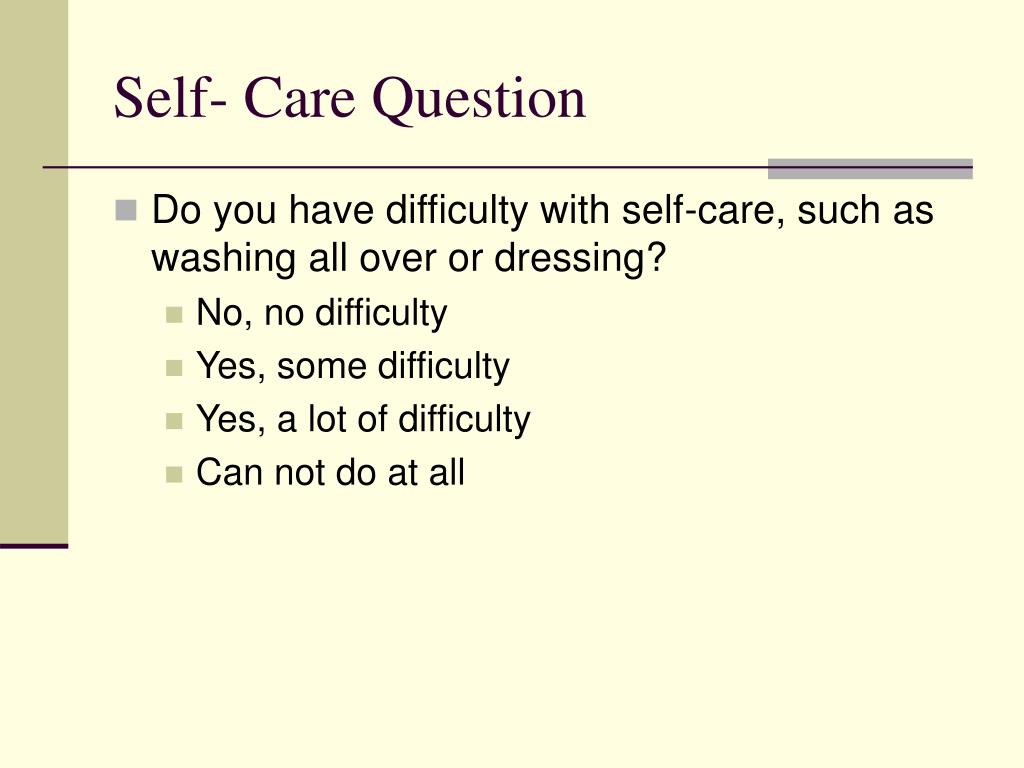 Self- Care Question

Do you have difficulty with self-care, such as washing all over or dressing?

No, no difficulty

Yes, some difficulty

Yes, a lot of difficulty

Can not do at all